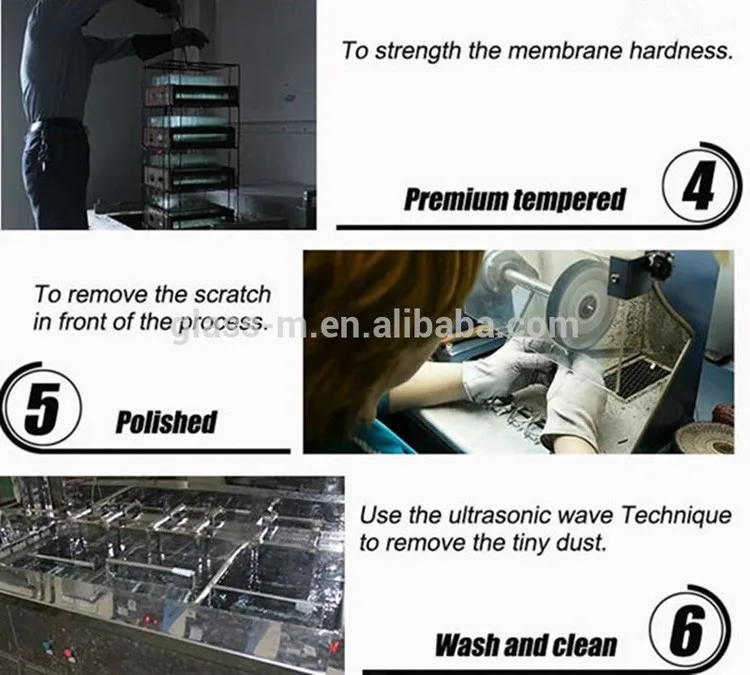 To strength the membrane hardness.

Premium tempered

4

To remove the scratch in front of the process.

glass-m.en.alibaba.com

5

Polished

Use the ultrasonic wave Technique to remove the tiny dust.

Wash and clean

6